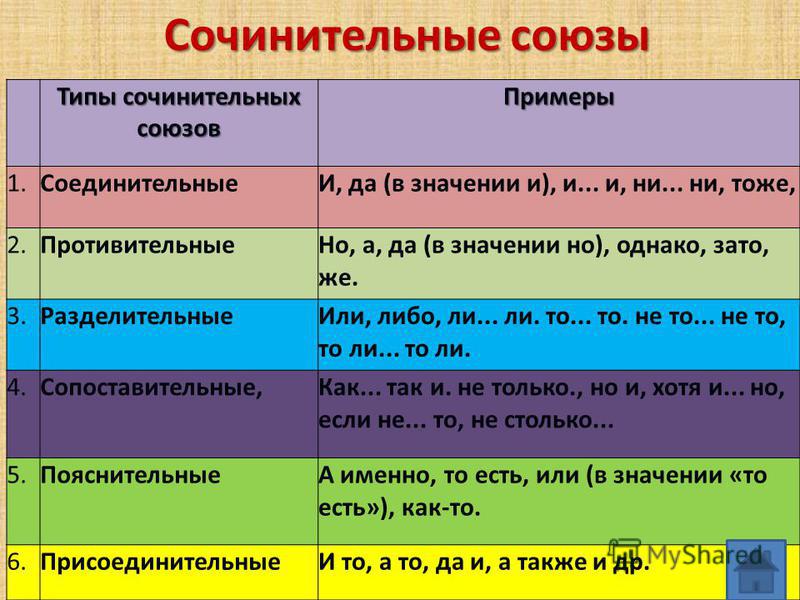 Сочинительные союзы

| | Типы сочинительных союзов | Примеры |
|---|---|---|
| 1. | Соединительные | И, да (в значении и), и... и, ни... ни, тоже, |
| 2. | Противительные | Но, а, да (в значении но), однако, зато, же. |
| 3. | Разделительные | Или, либо, ли... ли. то... то. не то... не то, то ли... то ли. |
| 4. | Сопоставительные, | Как... так и. не только., но и, хотя и... но, если не... то, не столько... |
| 5. | Пояснительные | А именно, то есть, или (в значении «то есть»), как-то. |
| 6. | Присоединительные | И то, а то, да и, а также и др. |

MyShared